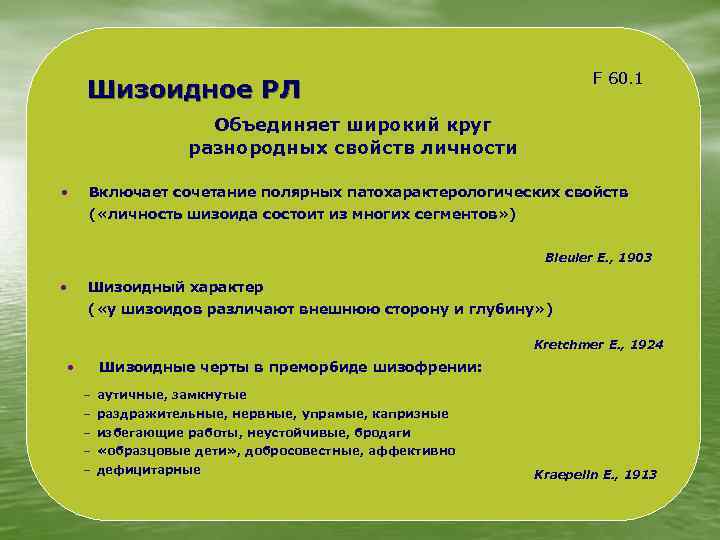 Шизоидное РЛ

F 60.1

Объединяет широкий круг разнородных свойств личности

• Включает сочетание полярных патохарактерологических свойств («личность шизоида состоит из многих сегментов»)

Bleuler E., 1903

• Шизоидный характер («у шизоидов различают внешнюю сторону и глубину»)

Kretchmer E., 1924

• Шизоидные черты в преморбиде шизофрении:

– аутичные, замкнутые
– раздражительные, нервные, упрямые, капризные
– избегающие работы, неустойчивые, бродяги
– «образцовые дети», добросовестные, аффективно
– дефицитарные

Kraepelin E., 1913